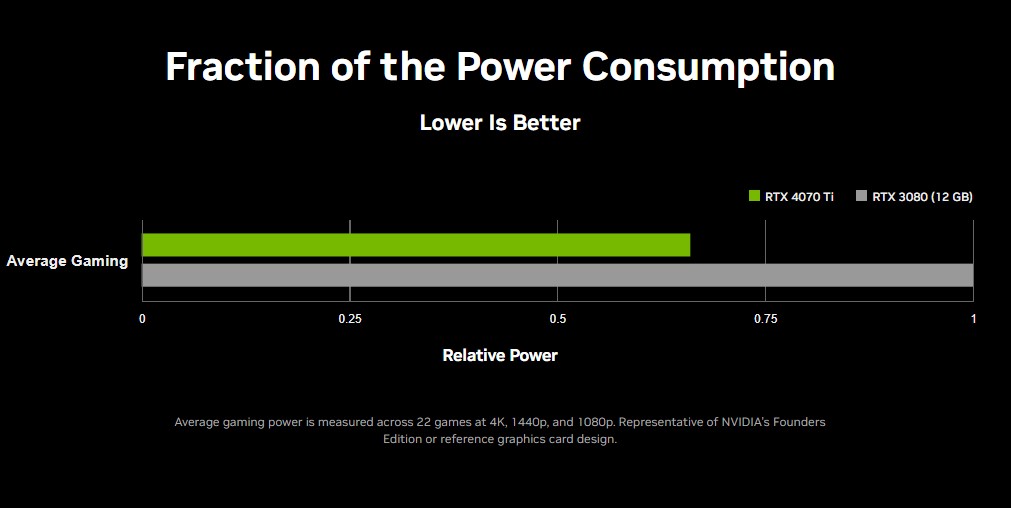 Fraction of the Power Consumption

Lower Is Better

RTX 4070 Ti RTX 3080 (12 GB)

Average Gaming

0 0.25 0.5 0.75 1

Relative Power

Average gaming power is measured across 22 games at 4K, 1440p, and 1080p. Representative of NVIDIA's Founders Edition or reference graphics card design.